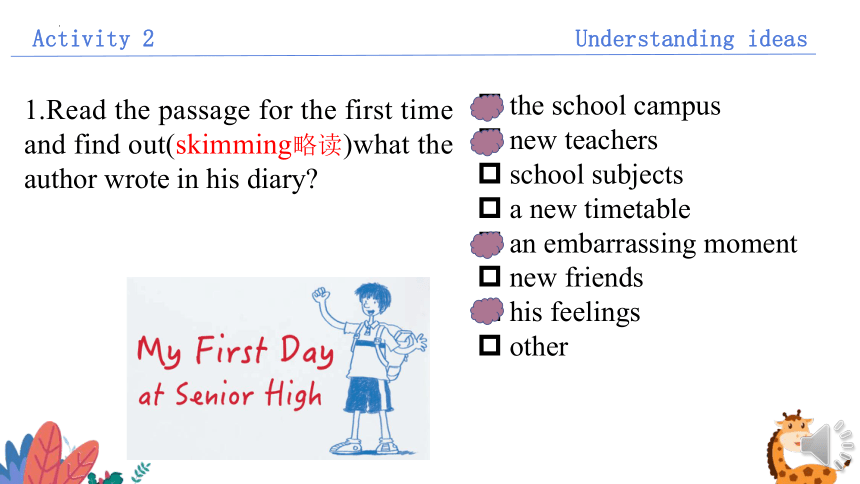 Activity 2

Understanding ideas

1.Read the passage for the first time and find out(skimming略读)what the author wrote in his diary?

the school campus
new teachers
☐ school subjects
☐ a new timetable
an embarrassing moment
☐ new friends
his feelings
☐ other

My First Day at Senior High